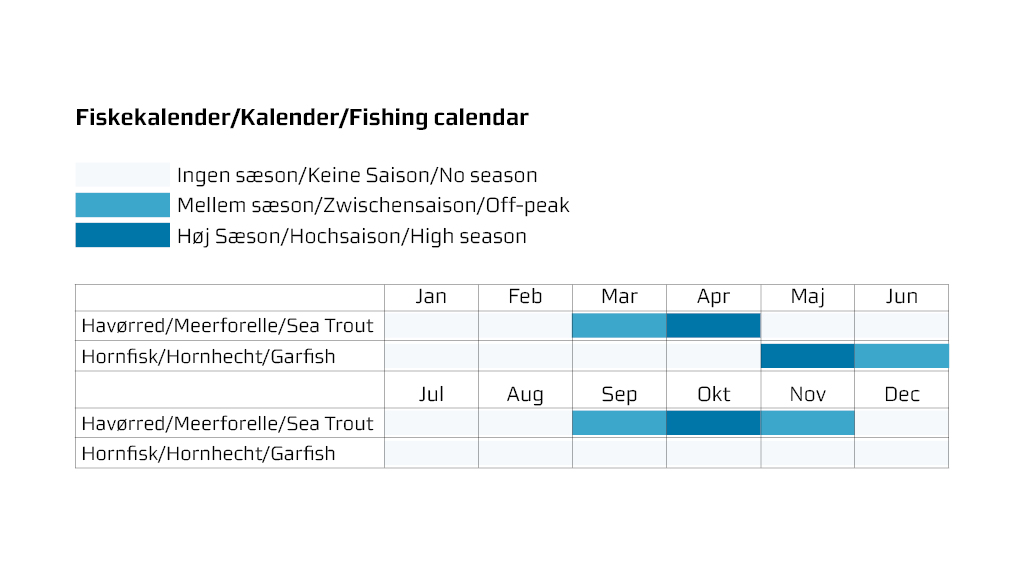 **Fiskekalender/Kalender/Fishing calendar**

Ingen sæson/Keine Saison/No season
Mellem sæson/Zwischensaison/Off-peak
Høj Sæson/Hochsaison/High season

| | Jan | Feb | Mar | Apr | Maj | Jun |
|---|---|---|---|---|---|---|
| Havørred/Meerforelle/Sea Trout | | | | | | |
| Hornfisk/Hornhecht/Garfish | | | | | | |
| | Jul | Aug | Sep | Okt | Nov | Dec |
| Havørred/Meerforelle/Sea Trout | | | | | | |
| Hornfisk/Hornhecht/Garfish | | | | | | |